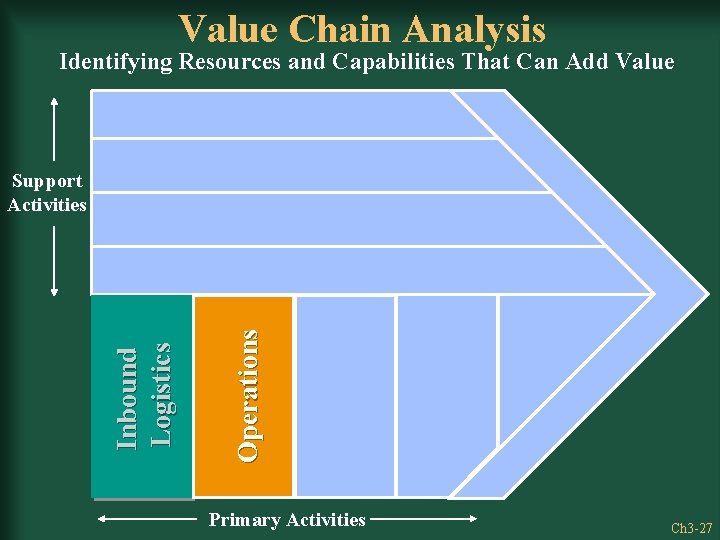 Value Chain Analysis
Identifying Resources and Capabilities That Can Add Value

Support Activities

Inbound Logistics

Operations

Primary Activities

Ch3-27